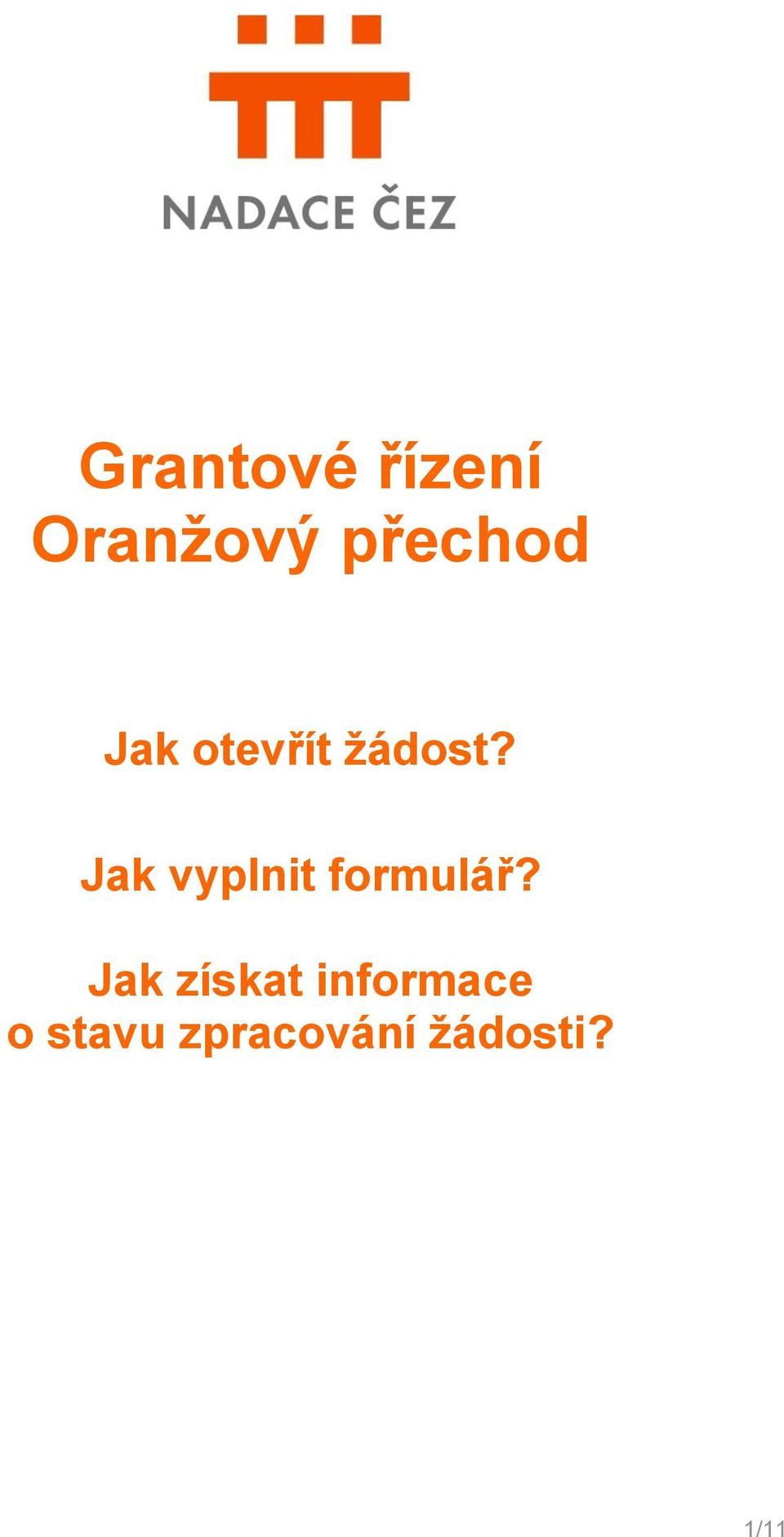 NADACE ČEZ

Grantové řízení
Oranžový přechod

Jak otevřít žádost?

Jak vyplnit formulář?

Jak získat informace o stavu zpracování žádosti?

1/11